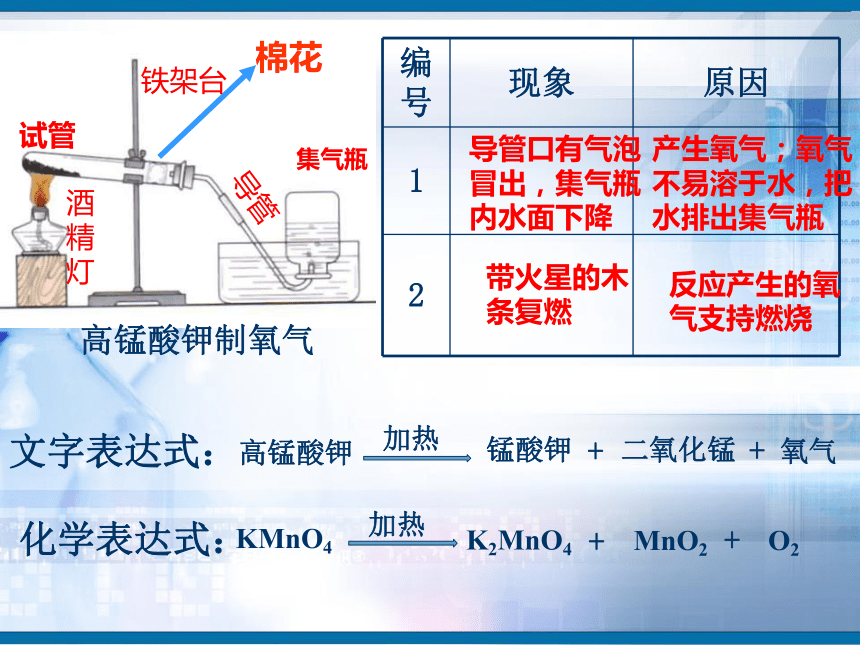 铁架台 棉花

试管

集气瓶

导管

酒精灯

高锰酸钾制氧气

| 编号 | 现象 | 原因 |
|---|---|---|
| 1 | 导管口有气泡冒出，集气瓶内水面下降 | 产生氧气；氧气不易溶于水，把水排出集气瓶 |
| 2 | 带火星的木条复燃 | 反应产生的氧气支持燃烧 |

文字表达式：高锰酸钾 $\xrightarrow{加热}$ 锰酸钾 + 二氧化锰 + 氧气

化学表达式：$KMnO_4 \xrightarrow{加热} K_2MnO_4 + MnO_2 + O_2$